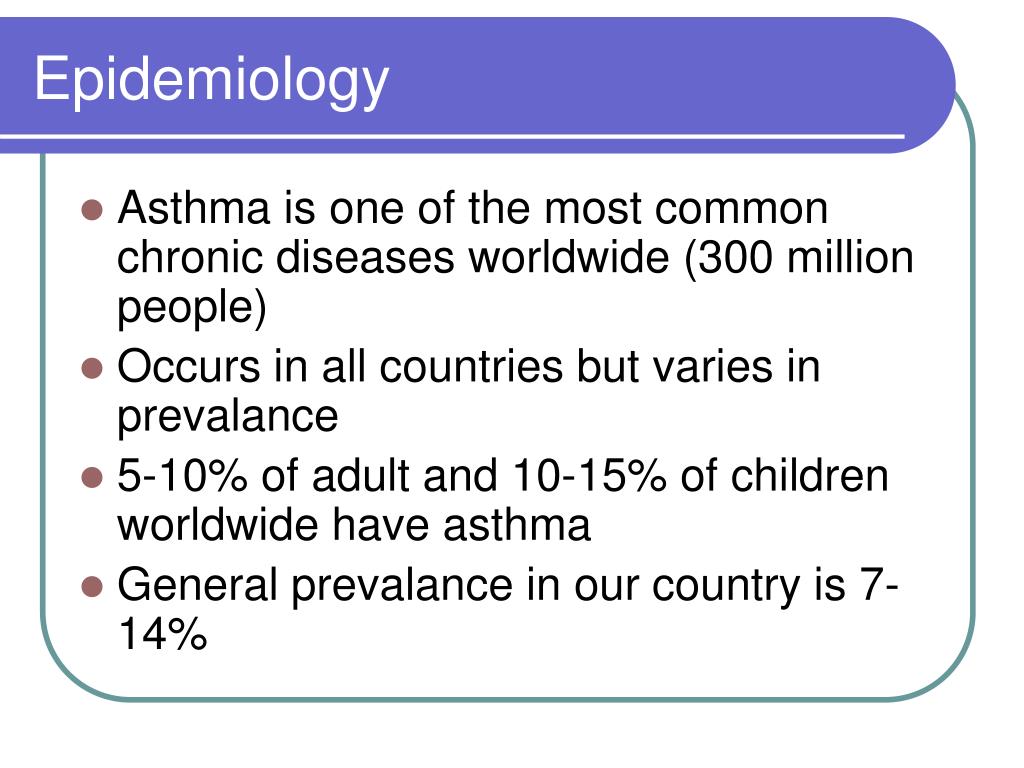 Epidemiology

- Asthma is one of the most common chronic diseases worldwide (300 million people)
- Occurs in all countries but varies in prevalance
- 5-10% of adult and 10-15% of children worldwide have asthma
- General prevalance in our country is 7-14%